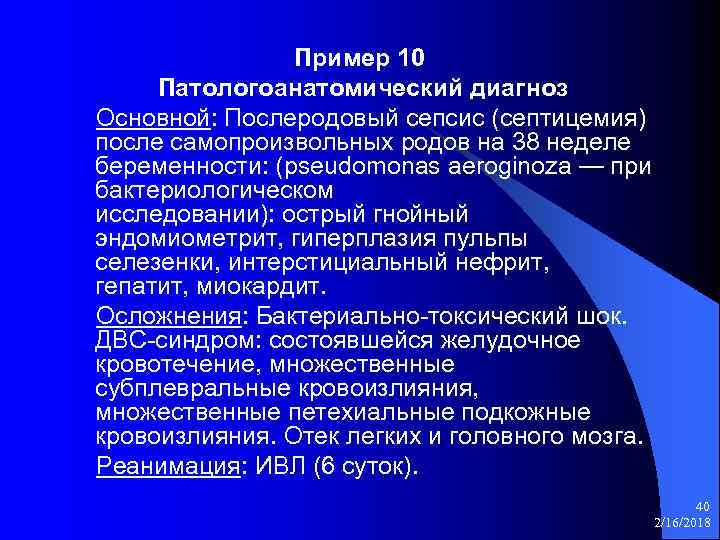 Пример 10
Патологоанатомический диагноз

Основной: Послеродовый сепсис (септицемия) после самопроизвольных родов на 38 неделе беременности: (pseudomonas aeroginoza — при бактериологическом исследовании): острый гнойный эндомиометрит, гиперплазия пульпы селезенки, интерстициальный нефрит, гепатит, миокардит.

Осложнения: Бактериально-токсический шок. ДВС-синдром: состоявшейся желудочное кровотечение, множественные субплевральные кровоизлияния, множественные петехиальные подкожные кровоизлияния. Отек легких и головного мозга.

Реанимация: ИВЛ (6 суток).

40
2/16/2018